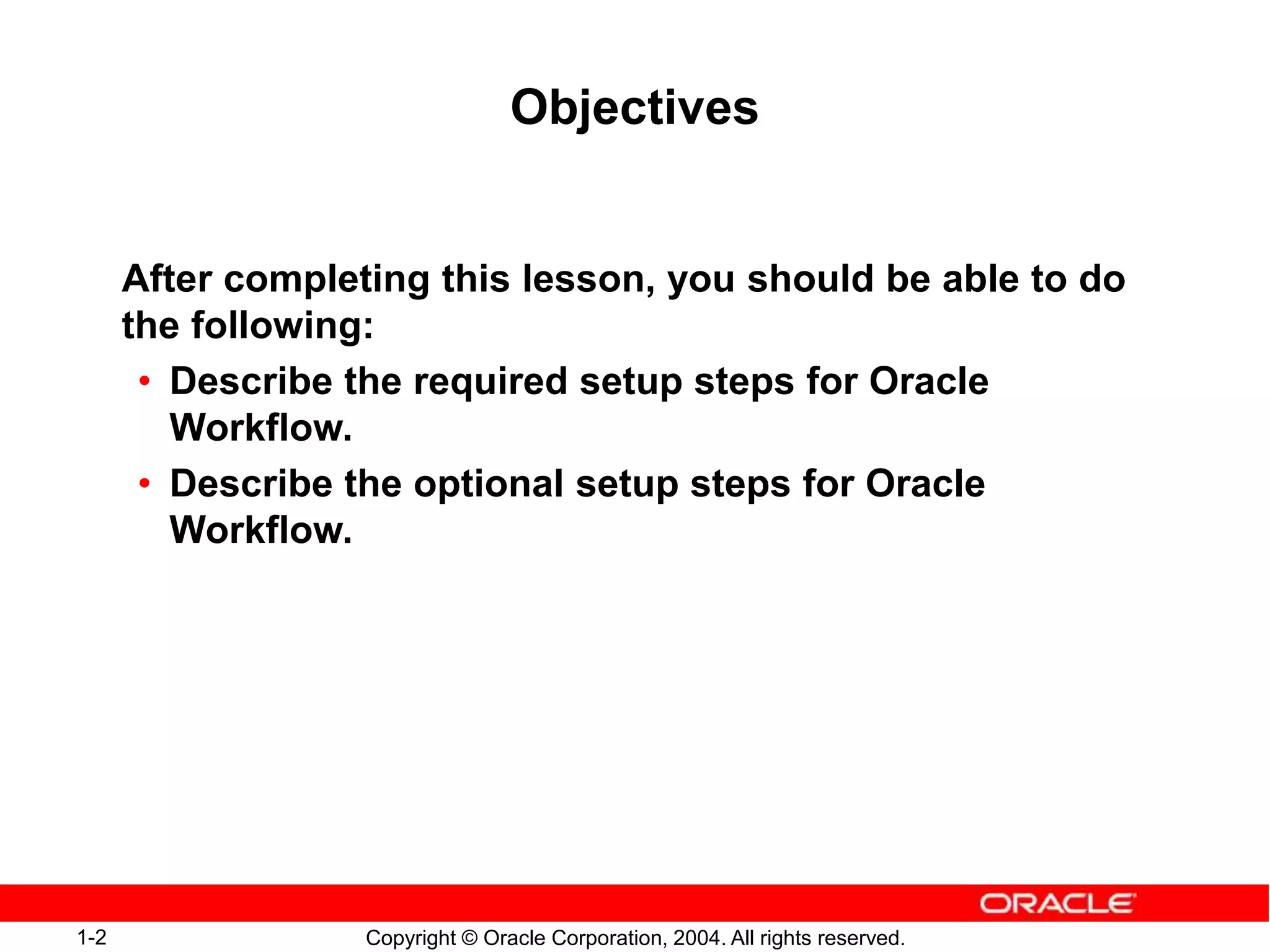 Objectives

After completing this lesson, you should be able to do the following:

• Describe the required setup steps for Oracle Workflow.
• Describe the optional setup steps for Oracle Workflow.

ORACLE

1-2

Copyright © Oracle Corporation, 2004. All rights reserved.